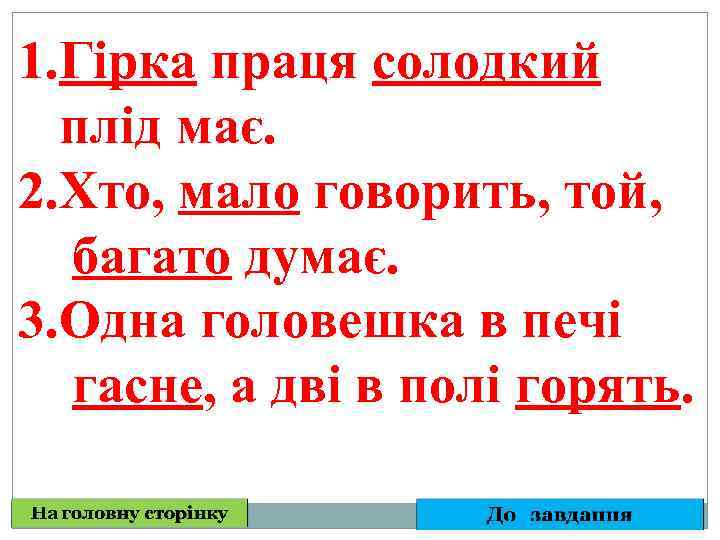 1.Гірка праця солодкий плід має.

2.Хто, мало говорить, той, багато думає.

3.Одна головешка в печі гасне, а дві в полі горять.

На головну сторінку

До завдання